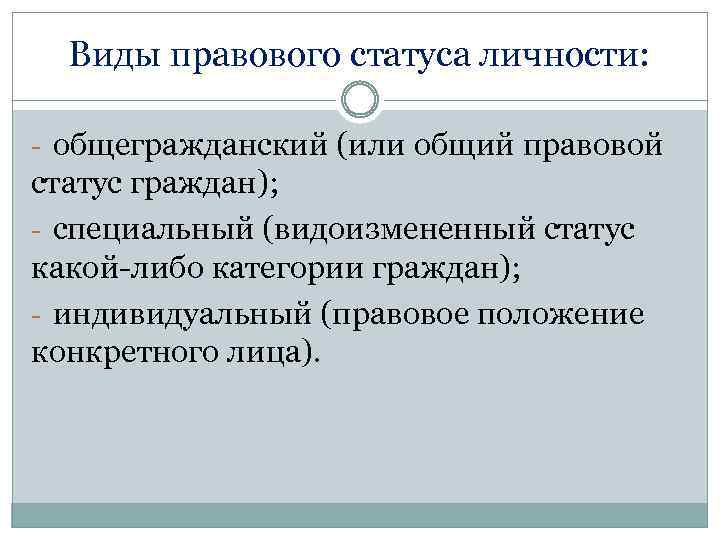 Виды правового статуса личности:

- общегражданский (или общий правовой статус граждан);

- специальный (видоизмененный статус какой-либо категории граждан);

- индивидуальный (правовое положение конкретного лица).